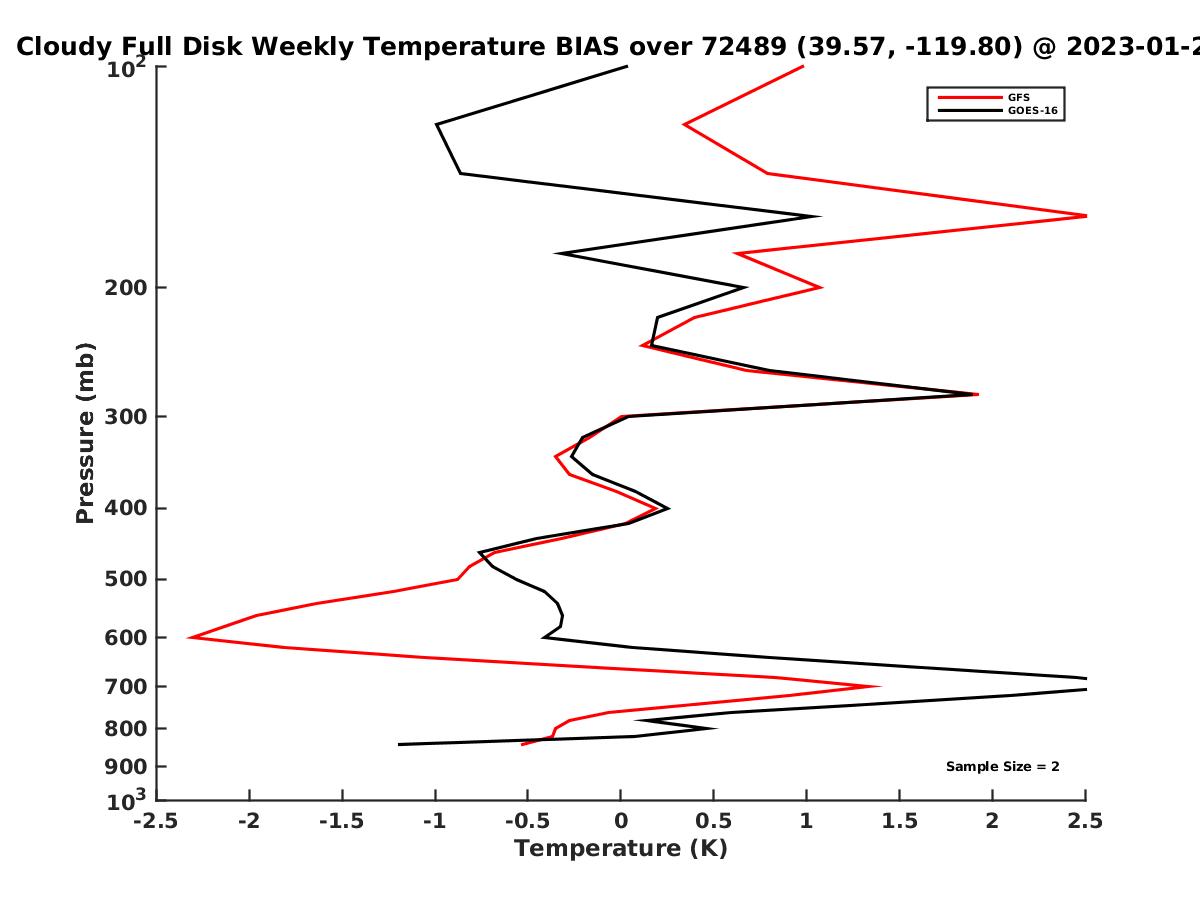 Cloudy Full Disk Weekly Temperature BIAS over 72489 (39.57, -119.80) @ 2023-01-2

GFS
GOES-16

Pressure (mb)

$10^2$
200
300
400
500
600
700
800
900
$10^3$

Sample Size = 2

-2.5 -2 -1.5 -1 -0.5 0 0.5 1 1.5 2 2.5

Temperature (K)